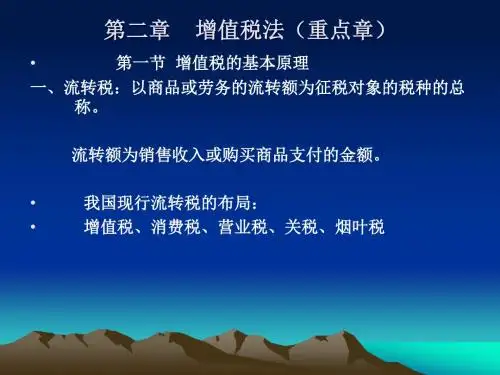 第二章　增值税法（重点章）

• 第一节 增值税的基本原理

一、流转税：以商品或劳务的流转额为征税对象的税种的总称。

流转额为销售收入或购买商品支付的金额。

• 我国现行流转税的布局：

• 增值税、消费税、营业税、关税、烟叶税